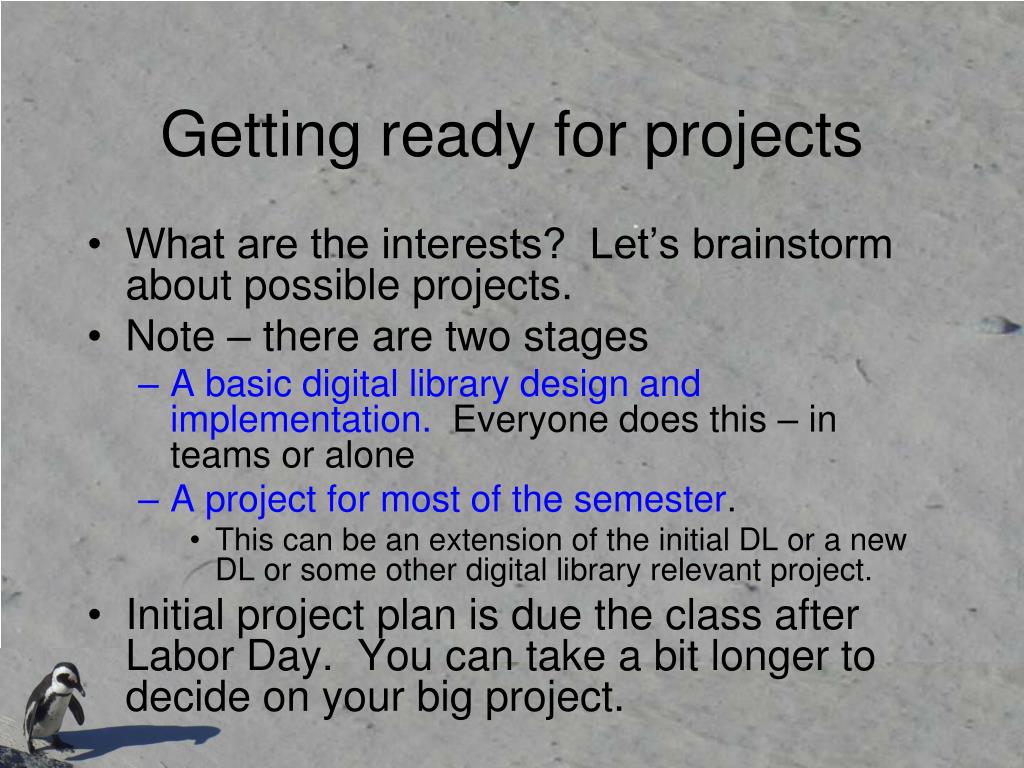 Getting ready for projects

• What are the interests? Let’s brainstorm about possible projects.
• Note – there are two stages
– A basic digital library design and implementation. Everyone does this – in teams or alone
– A project for most of the semester.
• This can be an extension of the initial DL or a new DL or some other digital library relevant project.
• Initial project plan is due the class after Labor Day. You can take a bit longer to decide on your big project.